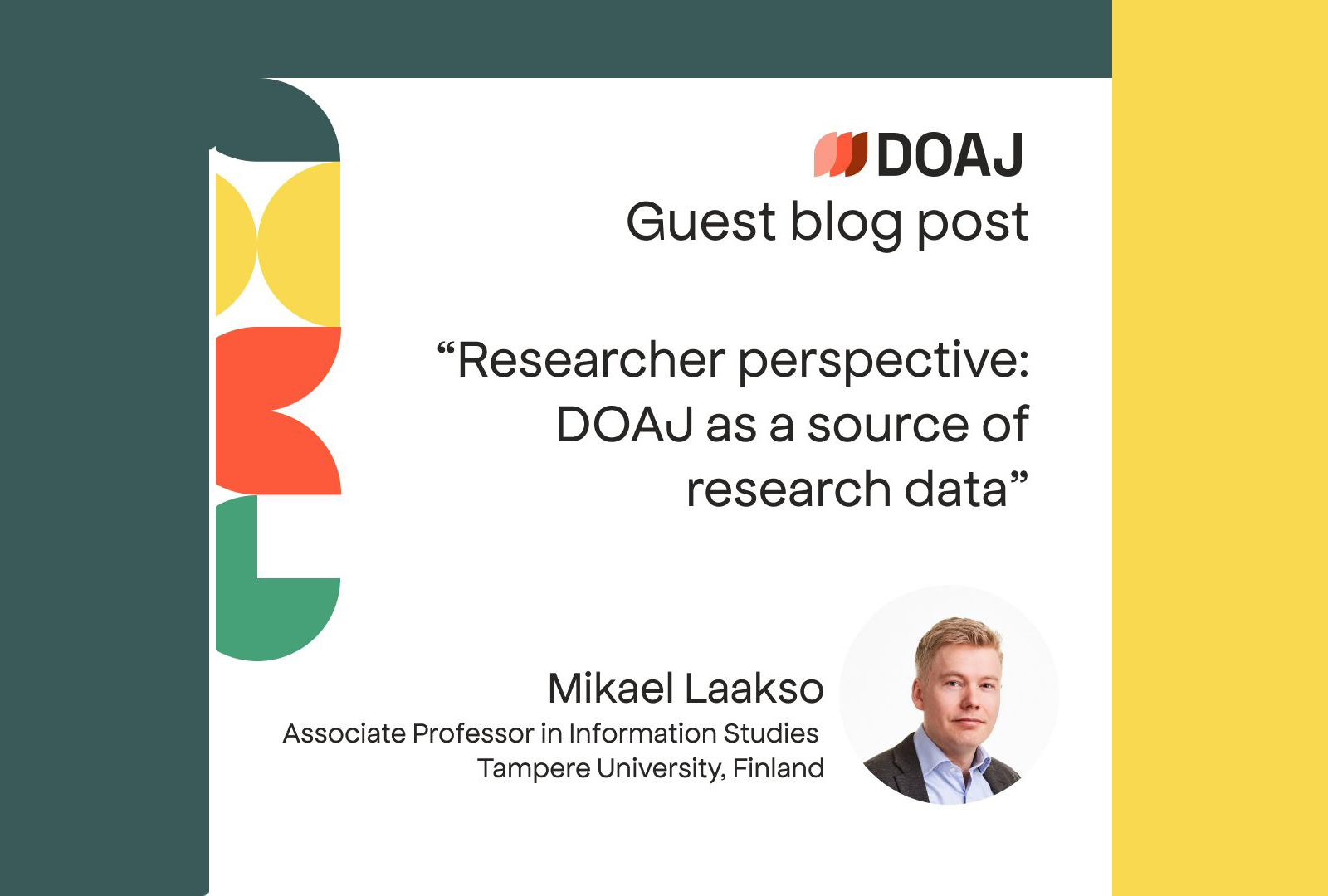 DOAJ
Guest blog post

“Researcher perspective: DOAJ as a source of research data”

Mikael Laakso
Associate Professor in Information Studies
Tampere University, Finland